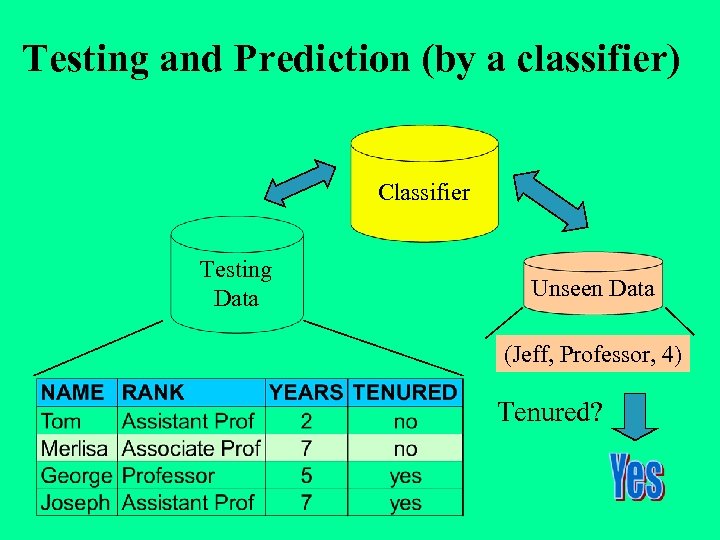 Testing and Prediction (by a classifier)

Classifier

Testing Data

Unseen Data

(Jeff, Professor, 4)

| NAME | RANK | YEARS | TENURED |
|---|---|---|---|
| Tom | Assistant Prof | 2 | no |
| Merlisa | Associate Prof | 7 | no |
| George | Professor | 5 | yes |
| Joseph | Assistant Prof | 7 | yes |

Tenured?

Yes